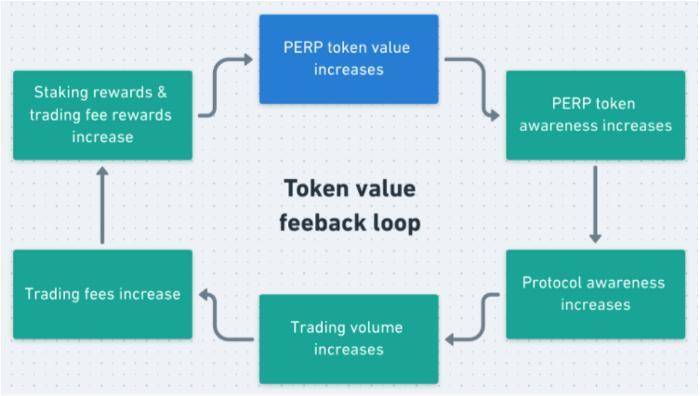 PERP token value increases

PERP token awareness increases

Protocol awareness increases

Trading volume increases

Trading fees increase

Staking rewards & trading fee rewards increase

Token value feeback loop